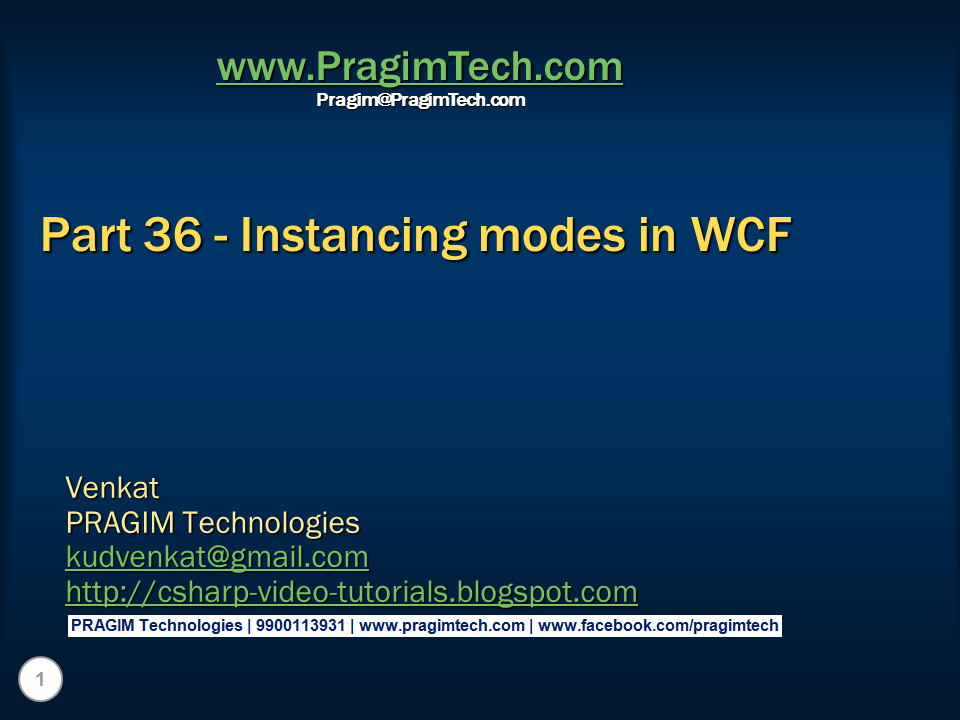 www.PragimTech.com
Pragim@PragimTech.com

Part 36 - Instancing modes in WCF

Venkat
PRAGIM Technologies
kudvenkat@gmail.com
http://csharp-video-tutorials.blogspot.com

PRAGIM Technologies | 9900113931 | www.pragimtech.com | www.facebook.com/pragimtech

1